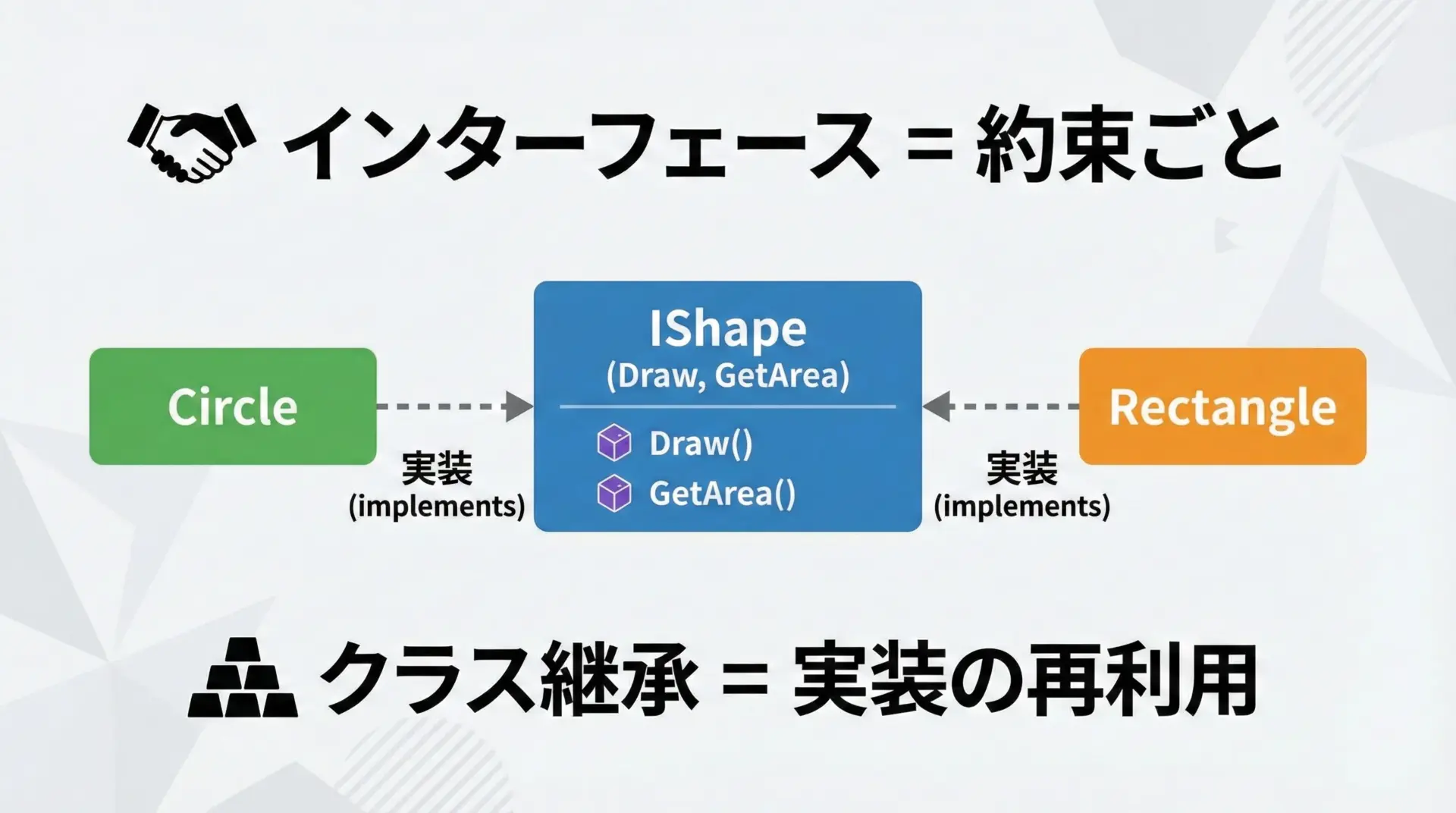 インターフェース = 約束ごと

Circle

実装
(implements)

IShape
(Draw, GetArea)

Draw()
GetArea()

実装
(implements)

Rectangle

クラス継承 = 実装の再利用